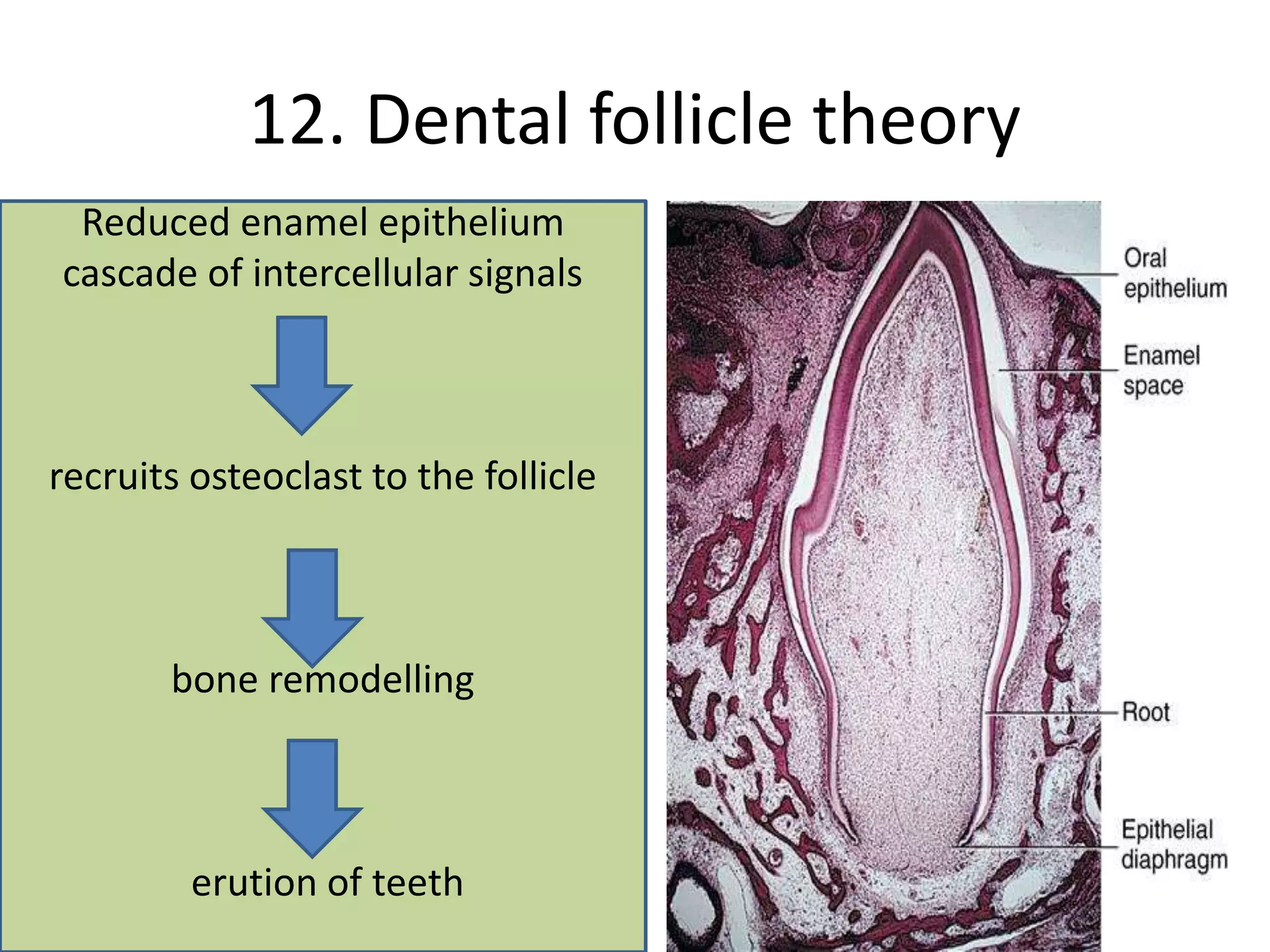 12. Dental follicle theory

Reduced enamel epithelium cascade of intercellular signals

recruits osteoclast to the follicle

bone remodelling

erution of teeth

Oral epithelium

Enamel space

Root

Epithelial diaphragm